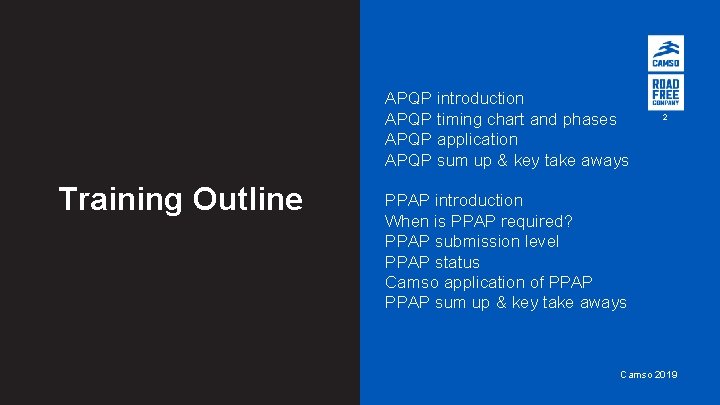 Training Outline

CAMSO

ROAD FREE COMPANY

2

APQP introduction
APQP timing chart and phases
APQP application
APQP sum up & key take aways

PPAP introduction
When is PPAP required?
PPAP submission level
PPAP status
Camso application of PPAP
PPAP sum up & key take aways

Camso 2019